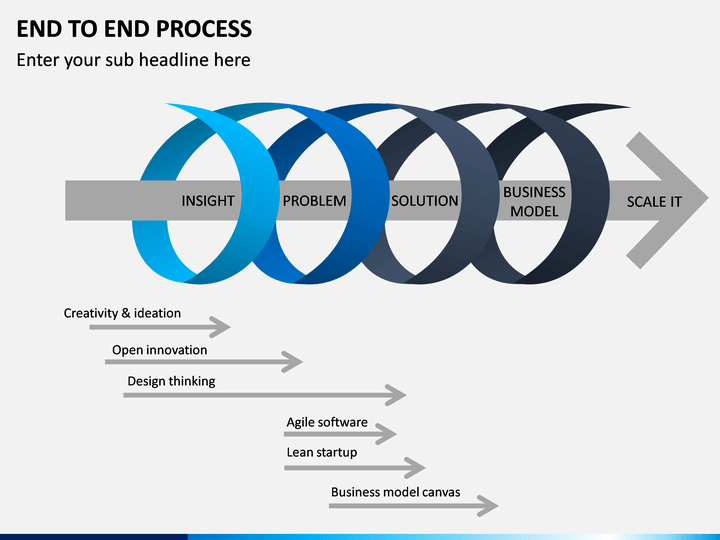 END TO END PROCESS
Enter your sub headline here

INSIGHT
PROBLEM
SOLUTION
BUSINESS MODEL
SCALE IT

Creativity & ideation
Open innovation
Design thinking
Agile software
Lean startup
Business model canvas